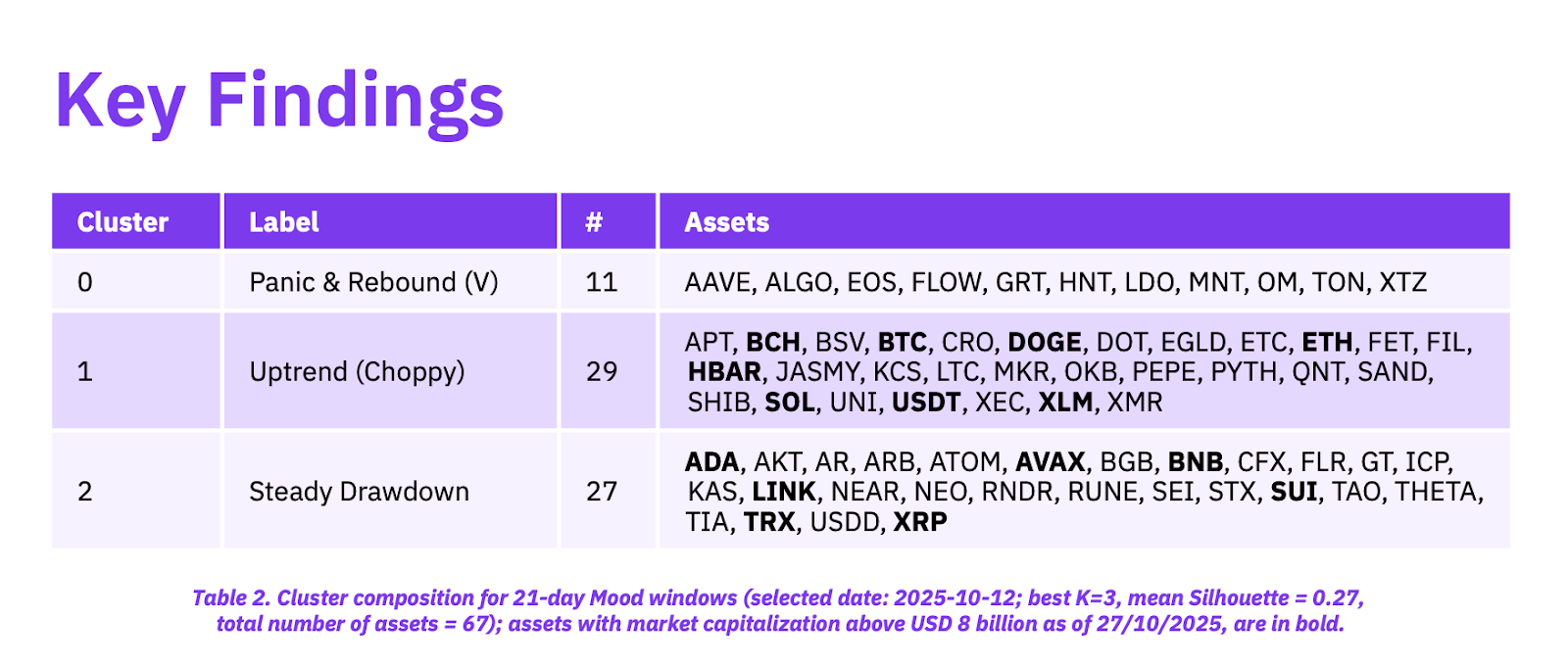 Key Findings

| Cluster | Label | # | Assets |
|---|---|---|---|
| 0 | Panic & Rebound (V) | 11 | AAVE, ALGO, EOS, FLOW, GRT, HNT, LDO, MNT, OM, TON, XTZ |
| 1 | Uptrend (Choppy) | 29 | APT, **BCH**, BSV, **BTC**, CRO, **DOGE**, DOT, EGLD, ETC, **ETH**, FET, FIL, **HBAR**, JASMY, KCS, LTC, MKR, OKB, PEPE, PYTH, QNT, SAND, SHIB, **SOL**, UNI, **USDT**, XEC, **XLM**, XMR |
| 2 | Steady Drawdown | 27 | **ADA**, AKT, AR, ARB, ATOM, **AVAX**, BGB, **BNB**, CFX, FLR, GT, ICP, KAS, **LINK**, NEAR, NEO, RNDR, RUNE, SEI, STX, **SUI**, TAO, THETA, TIA, **TRX**, USDD, **XRP** |

Table 2. Cluster composition for 21-day Mood windows (selected date: 2025-10-12; best K=3, mean Silhouette = 0.27, total number of assets = 67); assets with market capitalization above USD 8 billion as of 27/10/2025, are in bold.